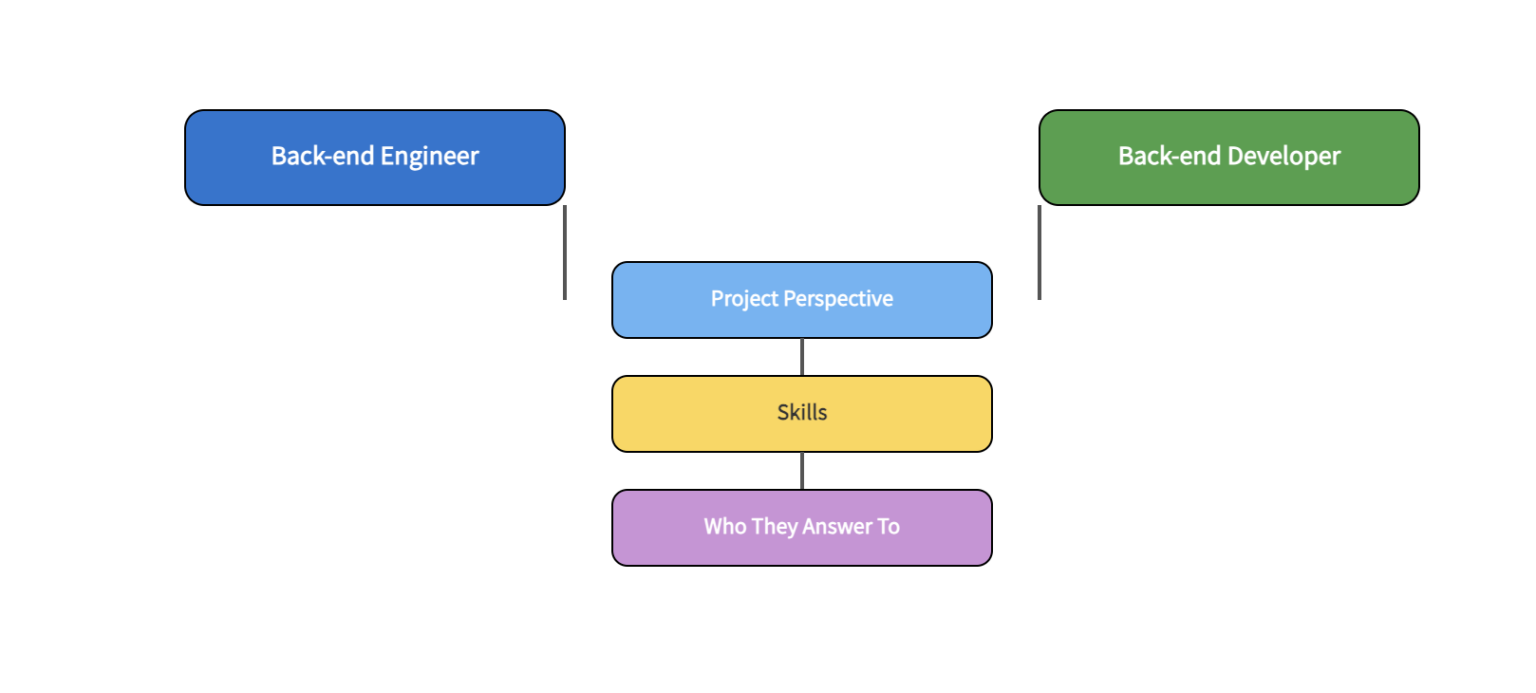 Back-end Engineer

Back-end Developer

Project Perspective

Skills

Who They Answer To